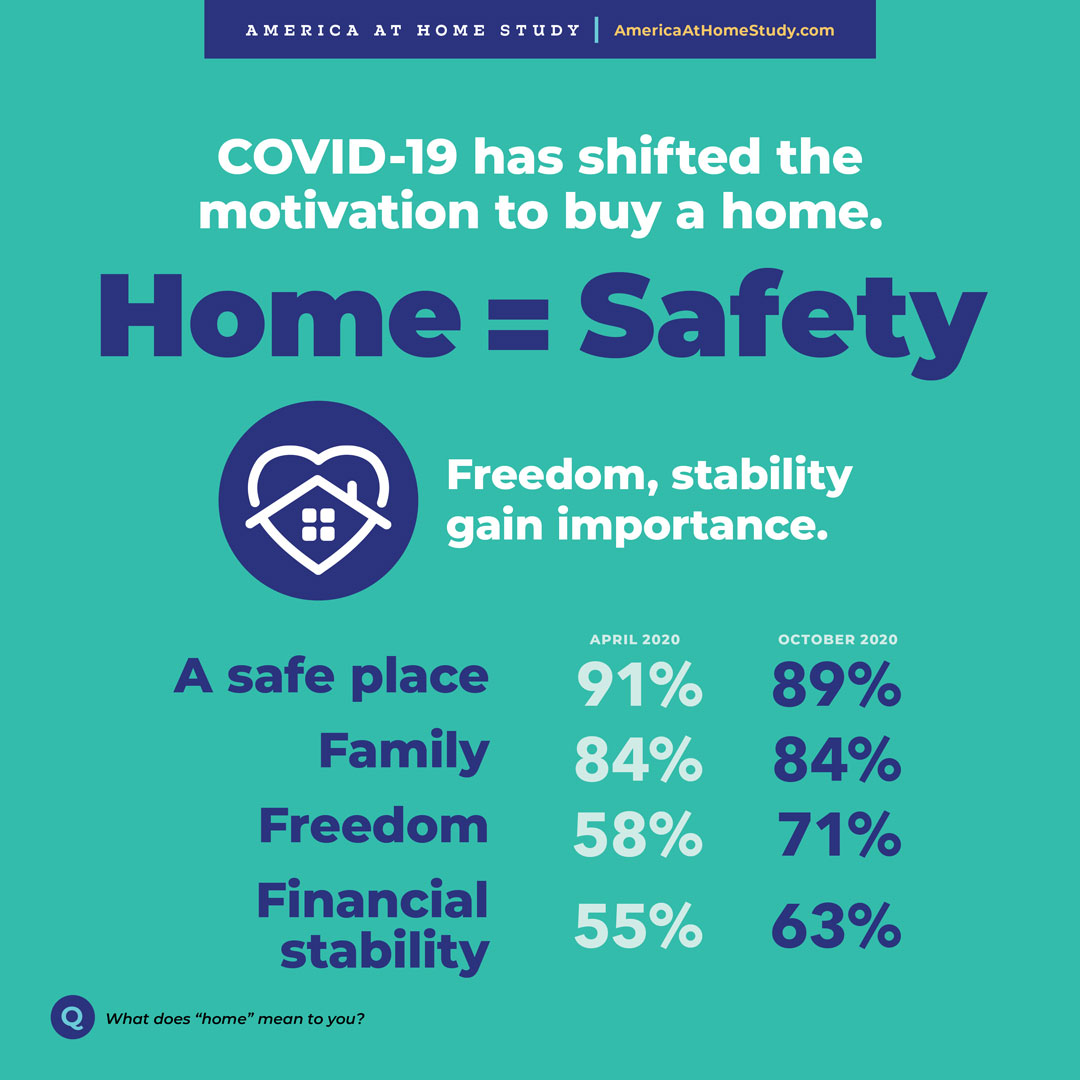 AMERICA AT HOME STUDY | AmericaAtHomeStudy.com

COVID-19 has shifted the motivation to buy a home.

Home = Safety

Freedom, stability gain importance.

| | APRIL 2020 | OCTOBER 2020 |
|---|---|---|
| A safe place | 91% | 89% |
| Family | 84% | 84% |
| Freedom | 58% | 71% |
| Financial stability | 55% | 63% |

Q What does “home” mean to you?